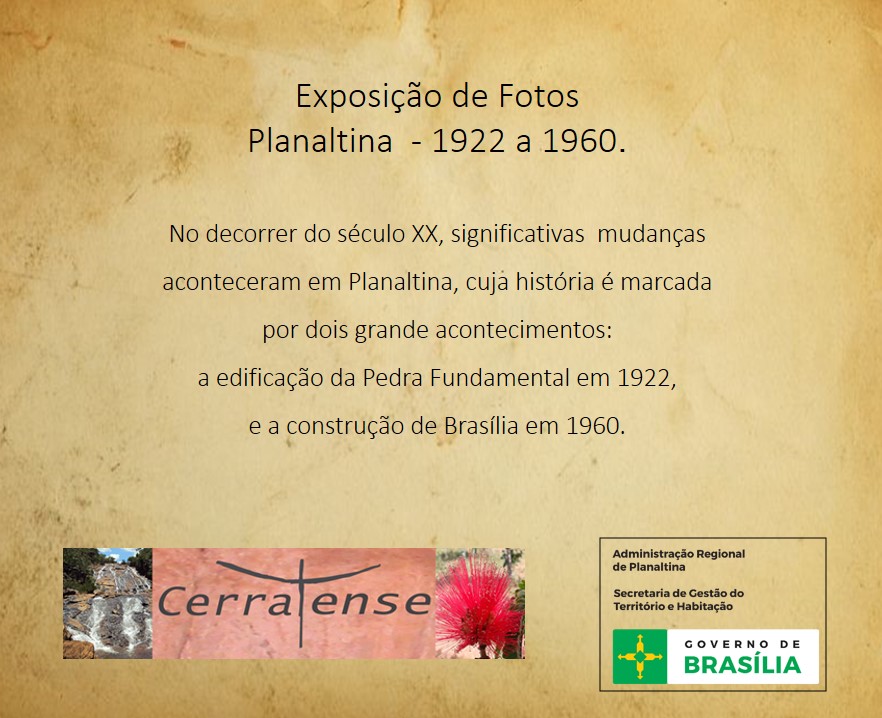 Exposição de Fotos
Planaltina - 1922 a 1960.

No decorrer do século XX, significativas mudanças aconteceram em Planaltina, cuja história é marcada por dois grande acontecimentos: a edificação da Pedra Fundamental em 1922, e a construção de Brasília em 1960.

Cerratense

Administração Regional de Planaltina

Secretaria de Gestão do Território e Habitação

GOVERNO DE BRASÍLIA